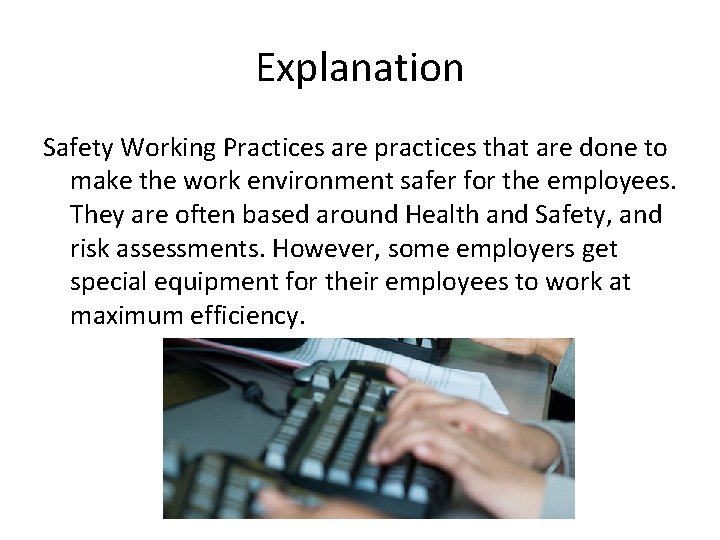 Explanation

Safety Working Practices are practices that are done to make the work environment safer for the employees. They are often based around Health and Safety, and risk assessments. However, some employers get special equipment for their employees to work at maximum efficiency.